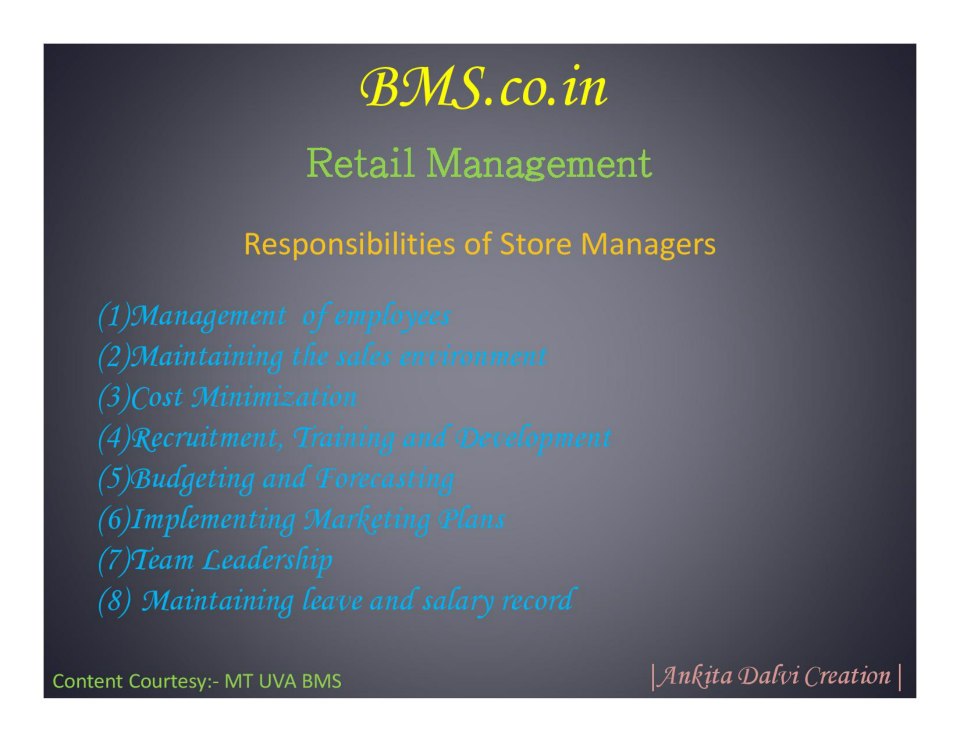 BMS.co.in

Retail Management

Responsibilities of Store Managers

(1)Management of employees
(2)Maintaining the sales environment
(3)Cost Minimization
(4)Recruitment, Training and Development
(5)Budgeting and Forecasting
(6)Implementing Marketing Plans
(7)Team Leadership
(8) Maintaining leave and salary record

Content Courtesy:- MT UVA BMS

|Ankita Dalvi Creation|